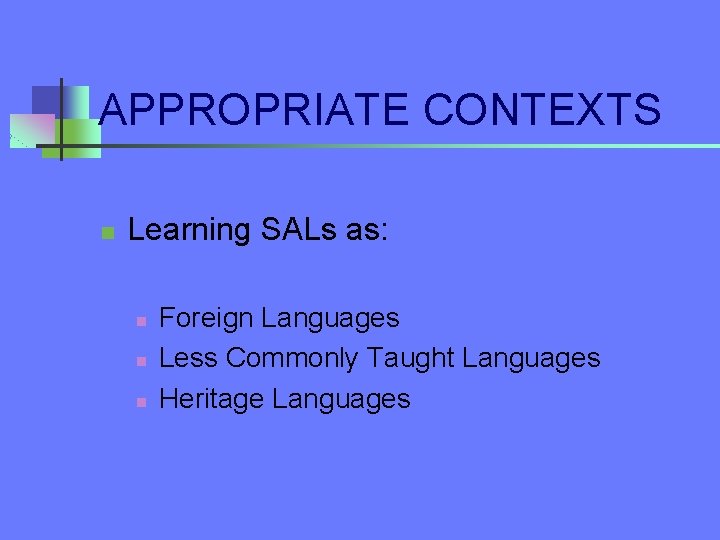 APPROPRIATE CONTEXTS

• Learning SALs as:

• Foreign Languages
• Less Commonly Taught Languages
• Heritage Languages